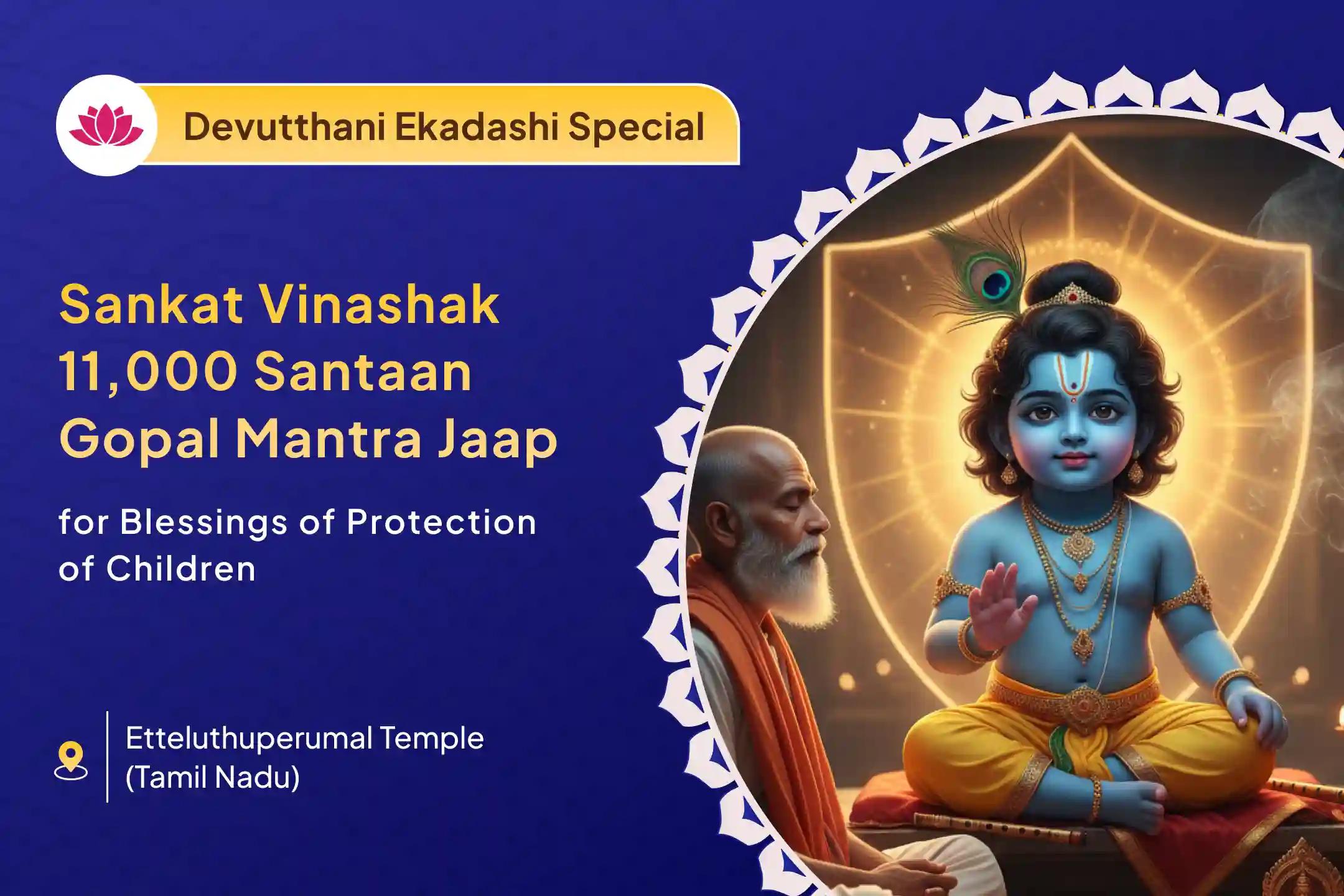 Devutthani Ekadashi Special

Sankat Vinashak 11,000 Santaan Gopal Mantra Jaap

for Blessings of Protection of Children

Etteluthuperumal Temple (Tamil Nadu)